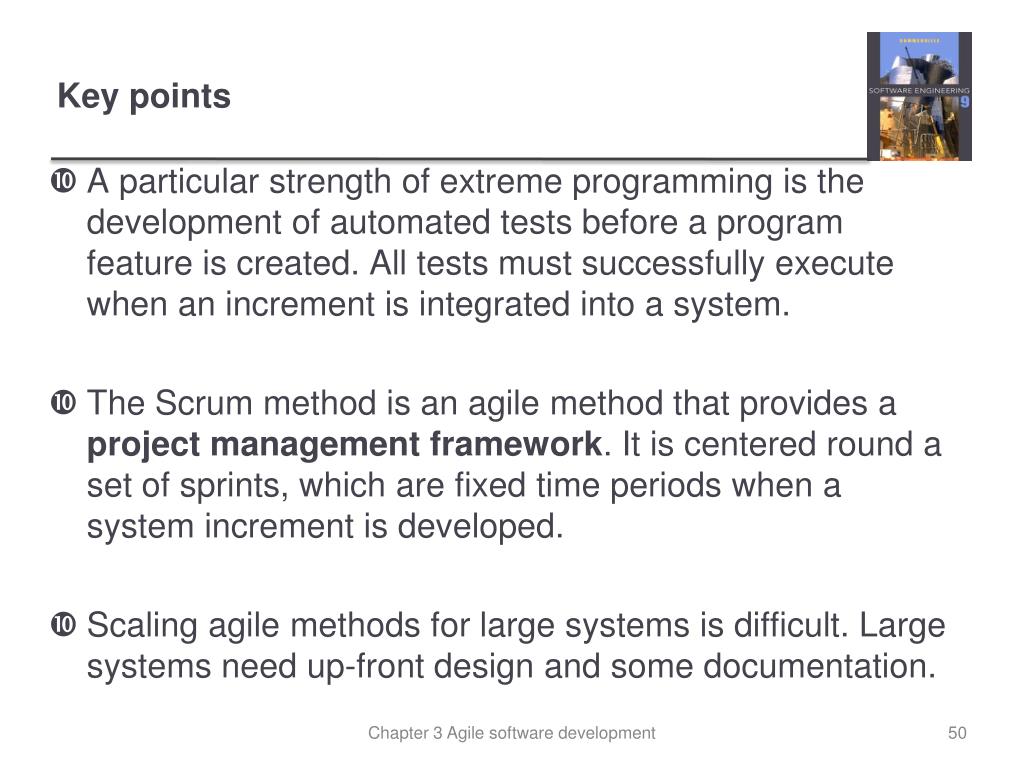 Key points

SOMMERVILLE
SOFTWARE ENGINEERING 9

❿ A particular strength of extreme programming is the development of automated tests before a program feature is created. All tests must successfully execute when an increment is integrated into a system.

❿ The Scrum method is an agile method that provides a **project management framework**. It is centered round a set of sprints, which are fixed time periods when a system increment is developed.

❿ Scaling agile methods for large systems is difficult. Large systems need up-front design and some documentation.

Chapter 3 Agile software development

50